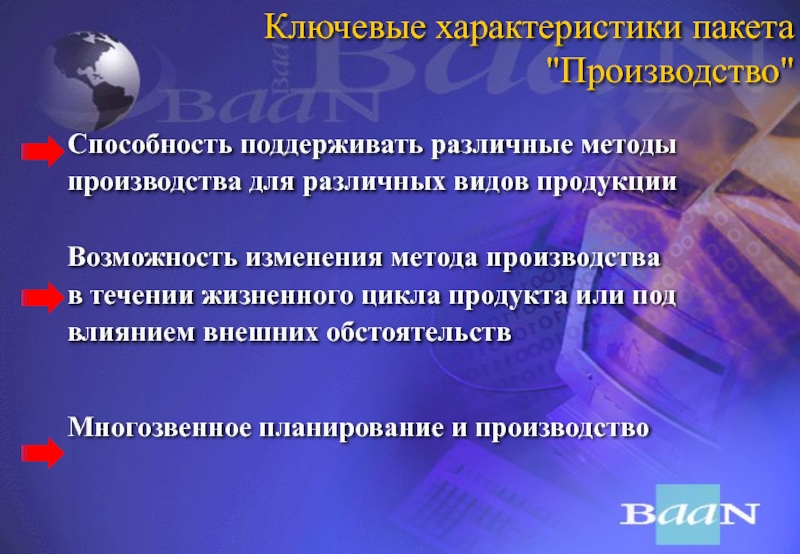 Ключевые характеристики пакета "Производство"

BaaN

Способность поддерживать различные методы производства для различных видов продукции

Возможность изменения метода производства в течении жизненного цикла продукта или под влиянием внешних обстоятельств

Многозвенное планирование и производство

BaaN